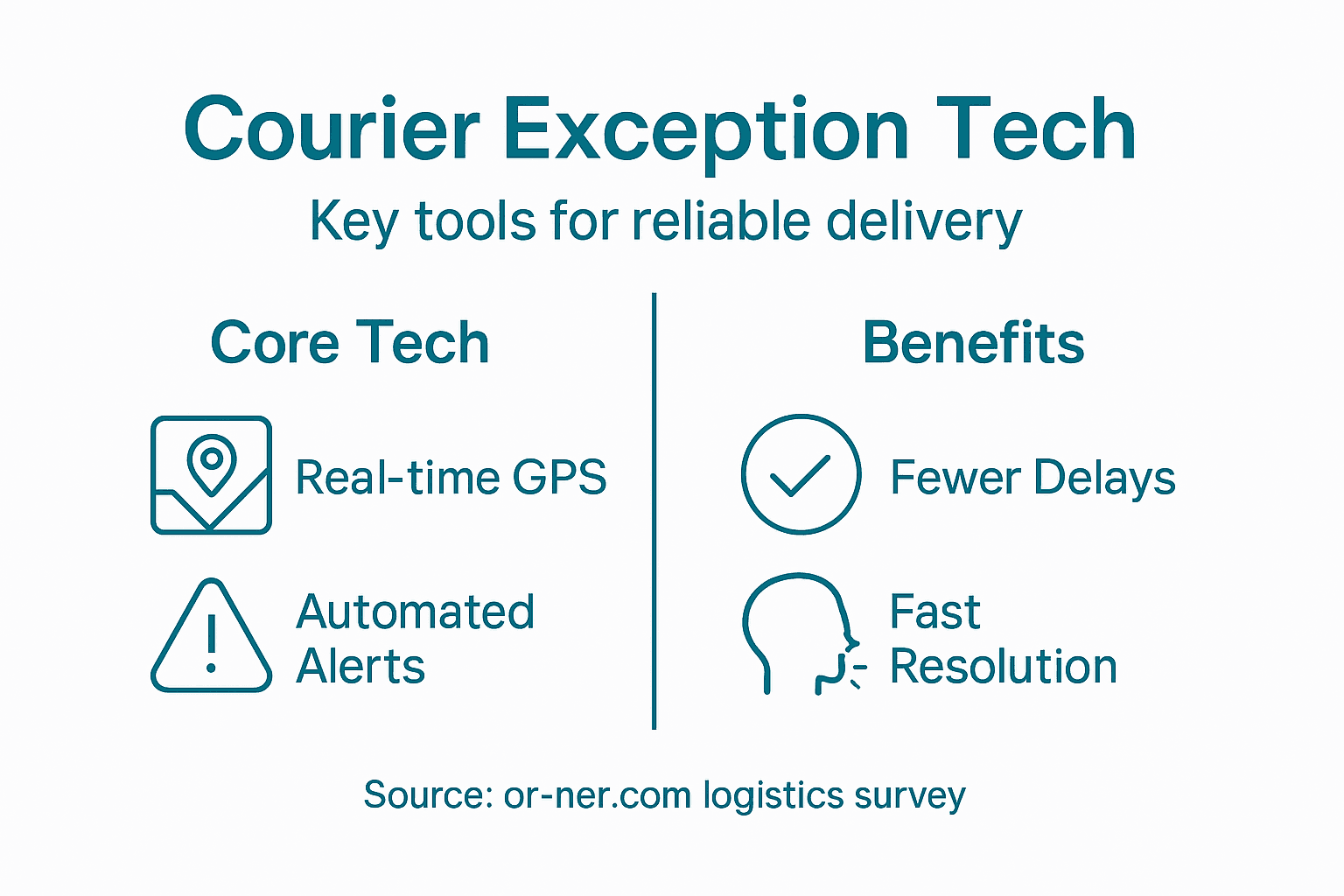 Courier Exception Tech

Key tools for reliable delivery

Core Tech

Real-time GPS

Automated Alerts

Benefits

Fewer Delays

Fast Resolution

Source: or-ner.com logistics survey